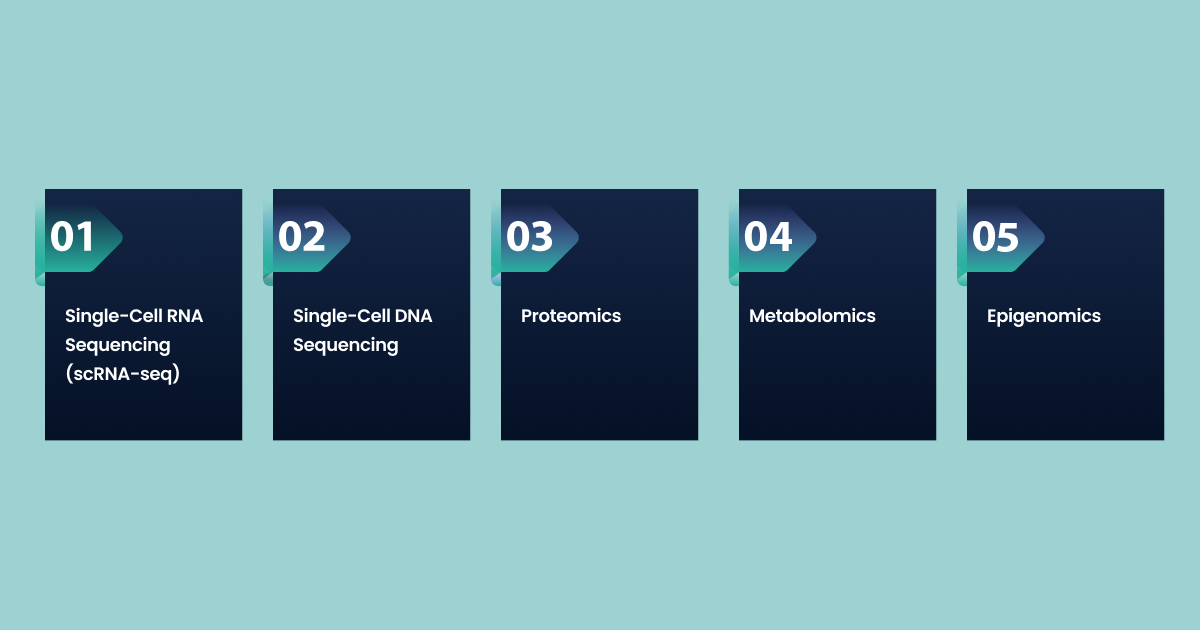 01
Single-Cell RNA Sequencing (scRNA-seq)

02
Single-Cell DNA Sequencing

03
Proteomics

04
Metabolomics

05
Epigenomics